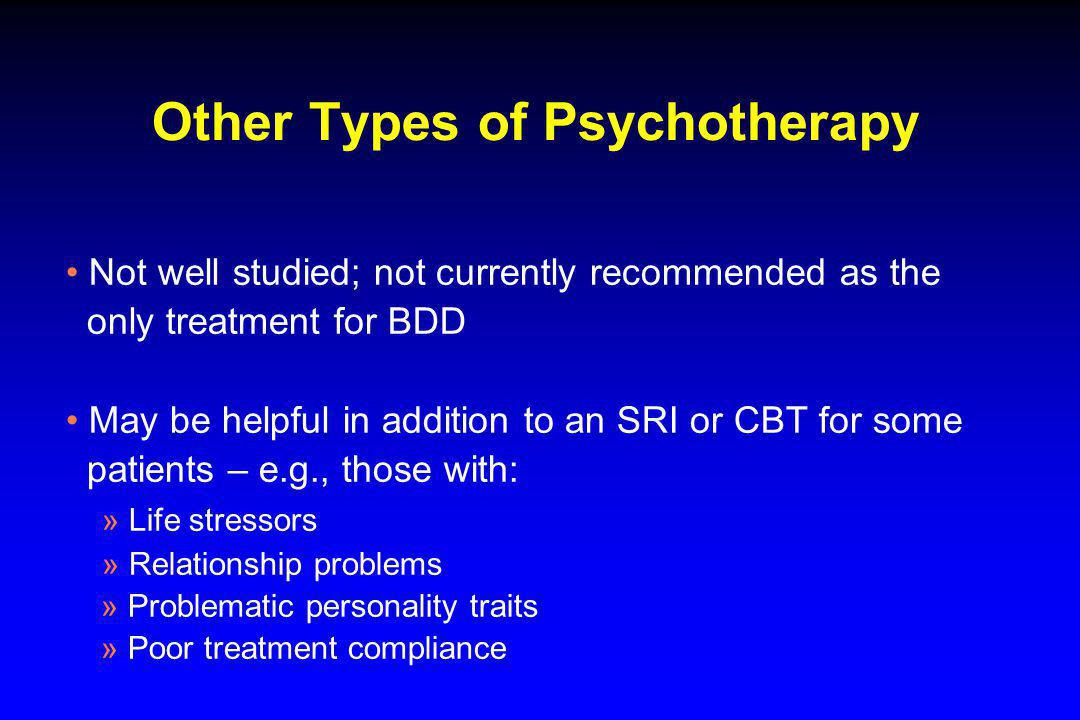 Other Types of Psychotherapy

• Not well studied; not currently recommended as the only treatment for BDD

• May be helpful in addition to an SRI or CBT for some patients – e.g., those with:

» Life stressors
» Relationship problems
» Problematic personality traits
» Poor treatment compliance